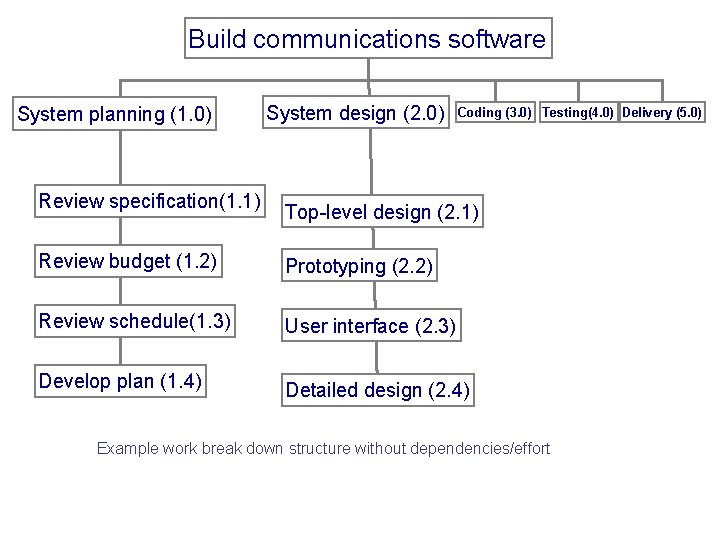 Build communications software

System planning (1.0)

System design (2.0)

Coding (3.0)

Testing(4.0)

Delivery (5.0)

Review specification(1.1)

Review budget (1.2)

Review schedule(1.3)

Develop plan (1.4)

Top-level design (2.1)

Prototyping (2.2)

User interface (2.3)

Detailed design (2.4)

Example work break down structure without dependencies/effort